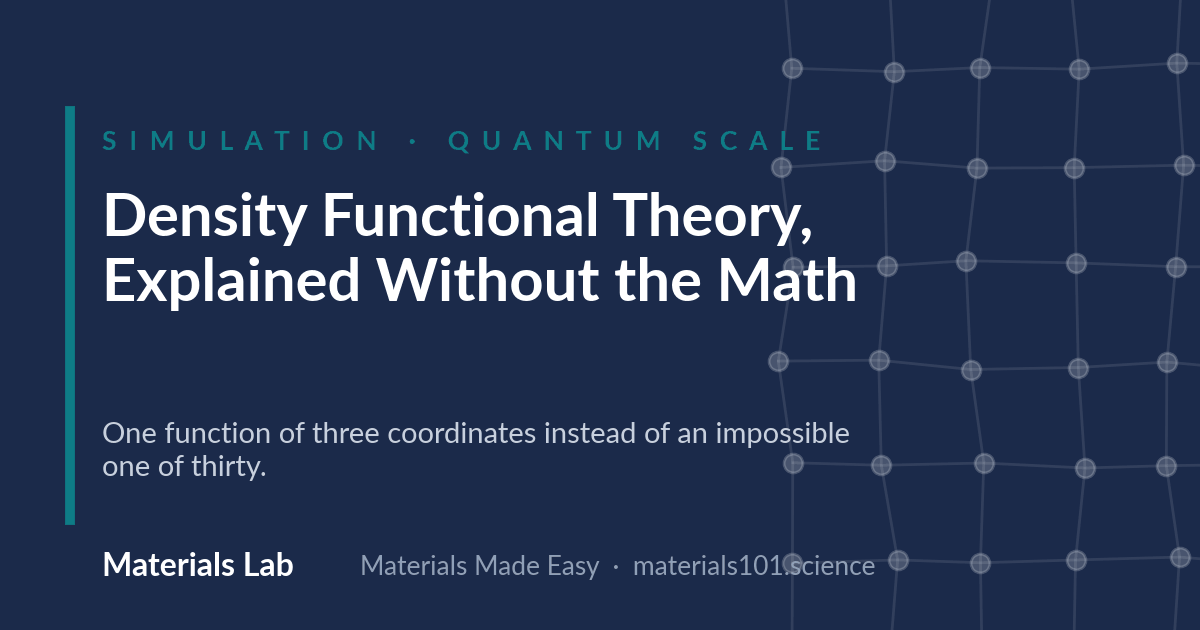 SIMULATION · QUANTUM SCALE

Density Functional Theory, Explained Without the Math

One function of three coordinates instead of an impossible one of thirty.

Materials Lab

Materials Made Easy · materials101.science